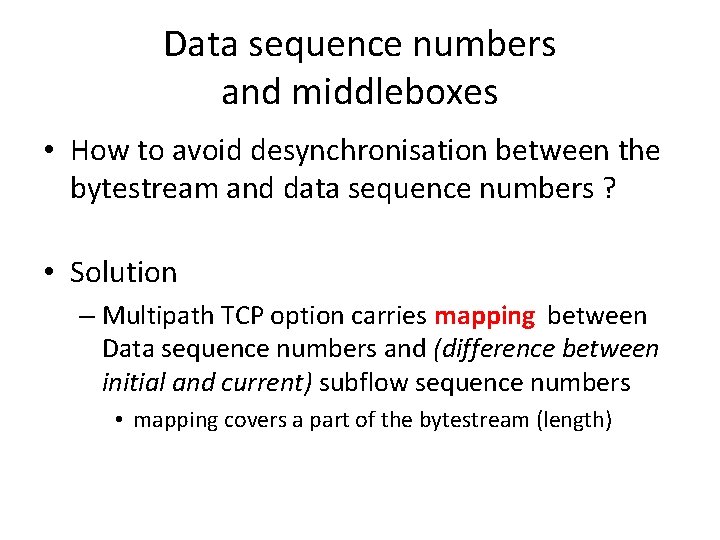 Data sequence numbers and middleboxes

• How to avoid desynchronisation between the bytestream and data sequence numbers ?

• Solution

– Multipath TCP option carries mapping between Data sequence numbers and (difference between initial and current) subflow sequence numbers

• mapping covers a part of the bytestream (length)